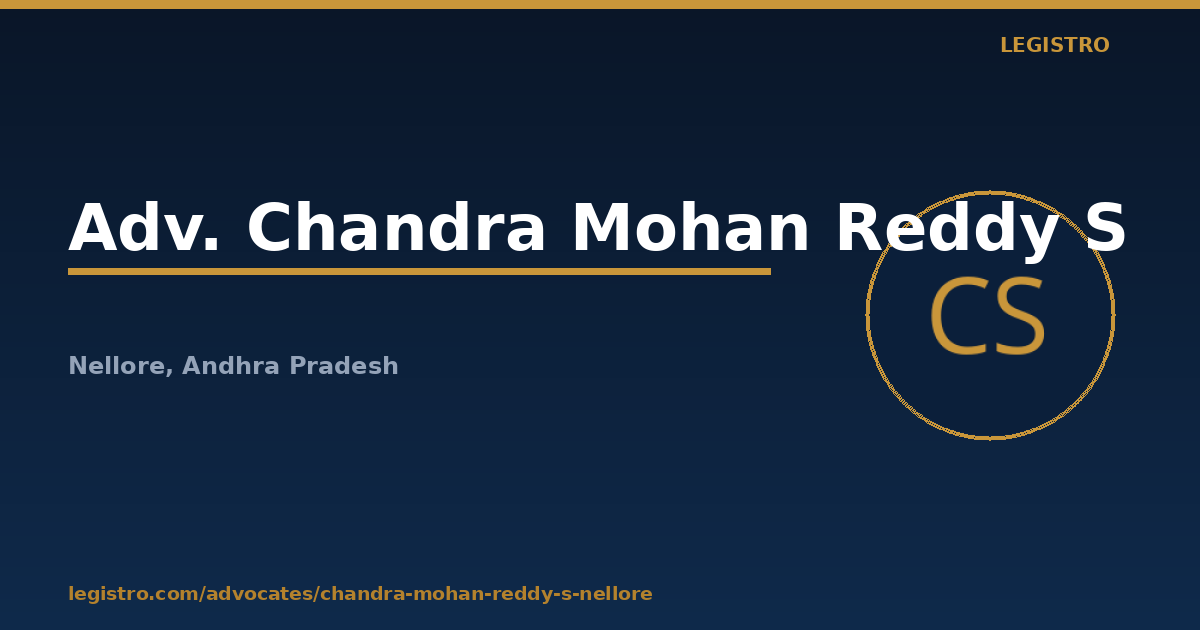 LEGISTRO

Adv. Chandra Mohan Reddy S

CS

Nellore, Andhra Pradesh

legistro.com/advocates/chandra-mohan-reddy-s-nellore